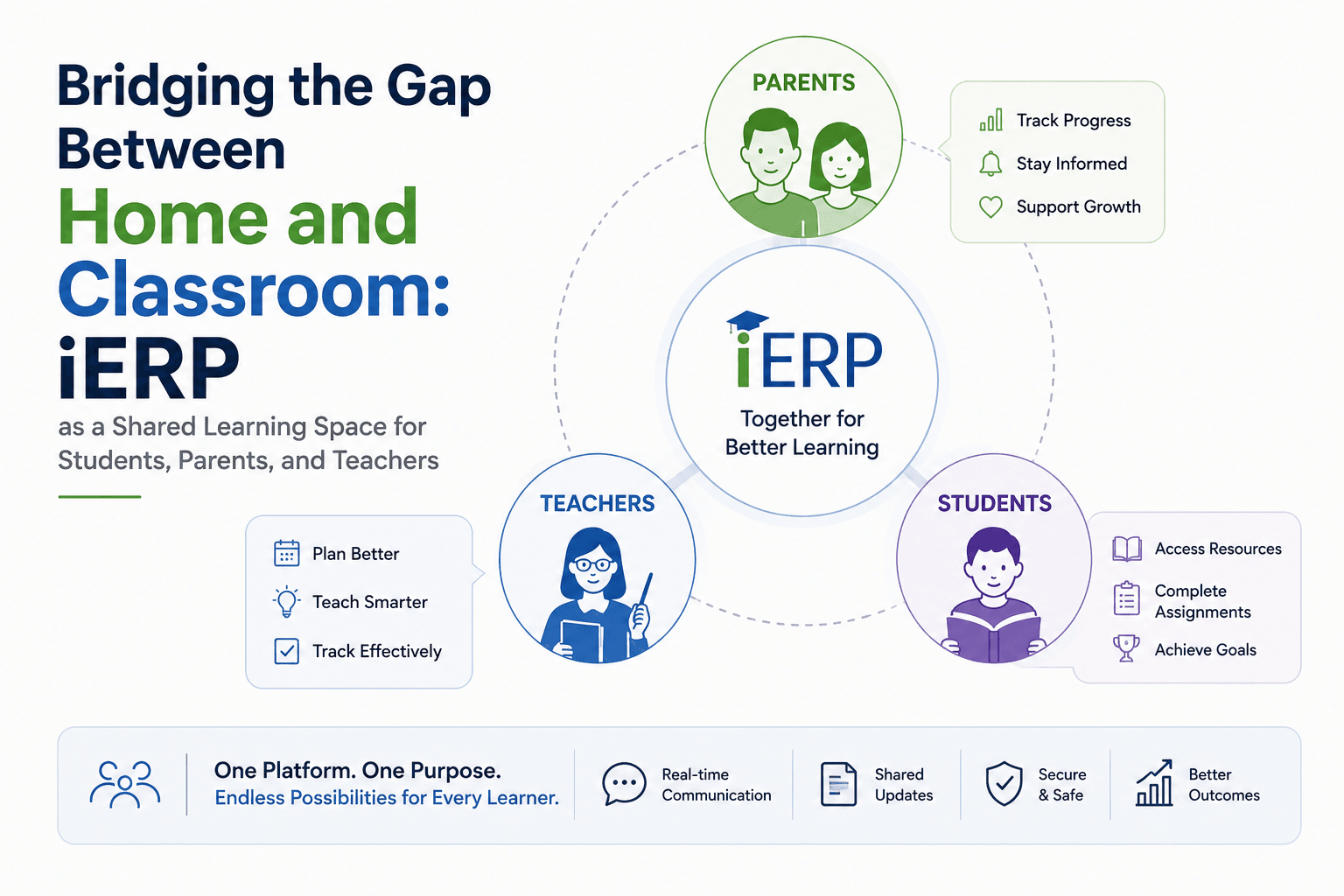 Bridging the Gap Between Home and Classroom: iERP

as a Shared Learning Space for Students, Parents, and Teachers

PARENTS

Track Progress
Stay Informed
Support Growth

iERP
Together for Better Learning

TEACHERS

Plan Better
Teach Smarter
Track Effectively

STUDENTS

Access Resources
Complete Assignments
Achieve Goals

One Platform. One Purpose.
Endless Possibilities for Every Learner.

Real-time Communication

Shared Updates

Secure & Safe

Better Outcomes